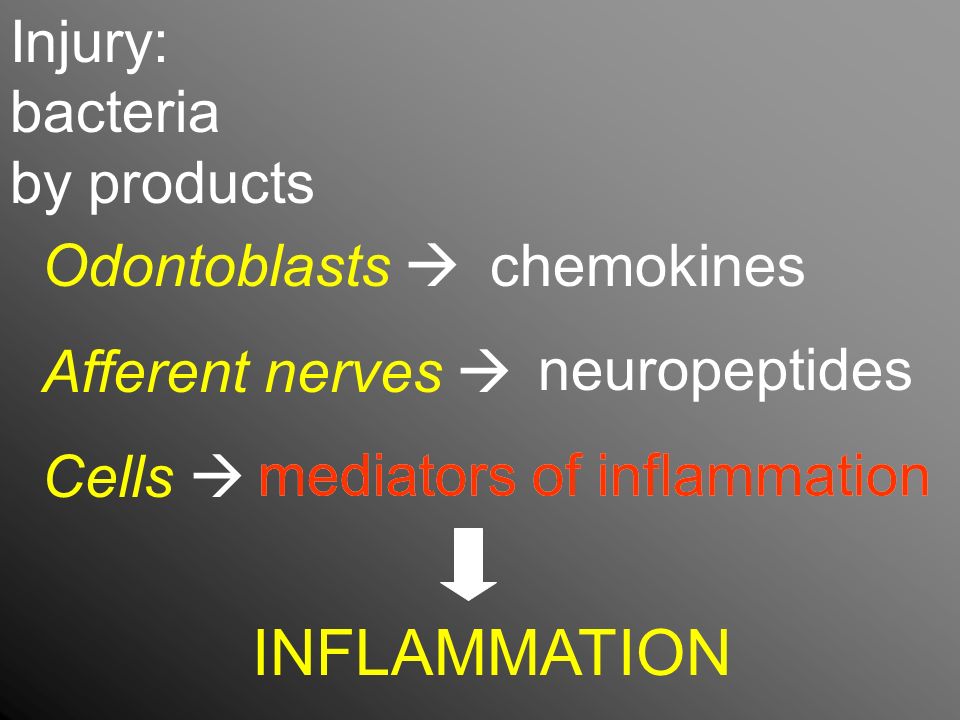 Injury:
bacteria
by products

Odontoblasts → chemokines

Afferent nerves → neuropeptides

Cells → mediators of inflammation

INFLAMMATION